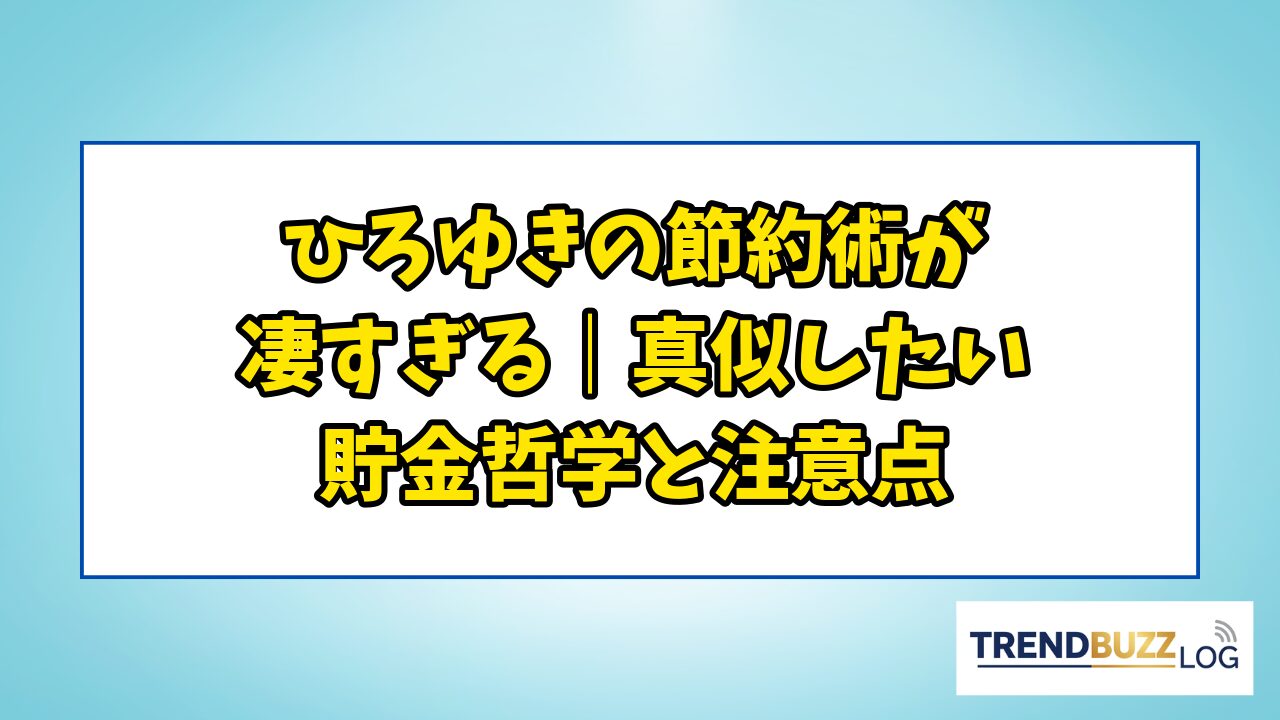 ひろゆきの節約術が
凄すぎる｜真似したい
貯金哲学と注意点

TRENDBUZZ LOG